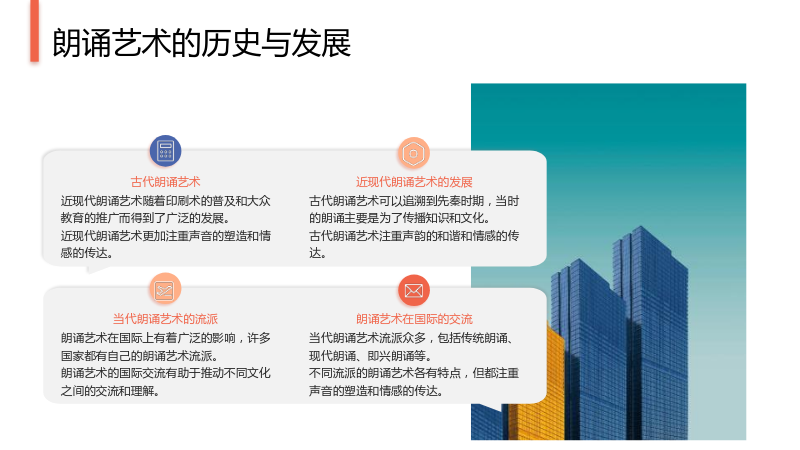 朗诵艺术的历史与发展

古代朗诵艺术

近现代朗诵艺术随着印刷术的普及和大众教育的推广而得到了广泛的发展。

近现代朗诵艺术更加注重声音的塑造和情感的传达。

近现代朗诵艺术的发展

古代朗诵艺术可以追溯到先秦时期，当时的朗诵主要是为了传播知识和文化。

古代朗诵艺术注重声韵的和谐和情感的传达。

当代朗诵艺术的流派

朗诵艺术在国际上有着广泛的影响，许多国家都有自己的朗诵艺术流派。

朗诵艺术的国际交流有助于推动不同文化之间的交流和理解。

朗诵艺术在国际的交流

当代朗诵艺术流派众多，包括传统朗诵、现代朗诵、即兴朗诵等。

不同流派的朗诵艺术各有特点，但都注重声音的塑造和情感的传达。